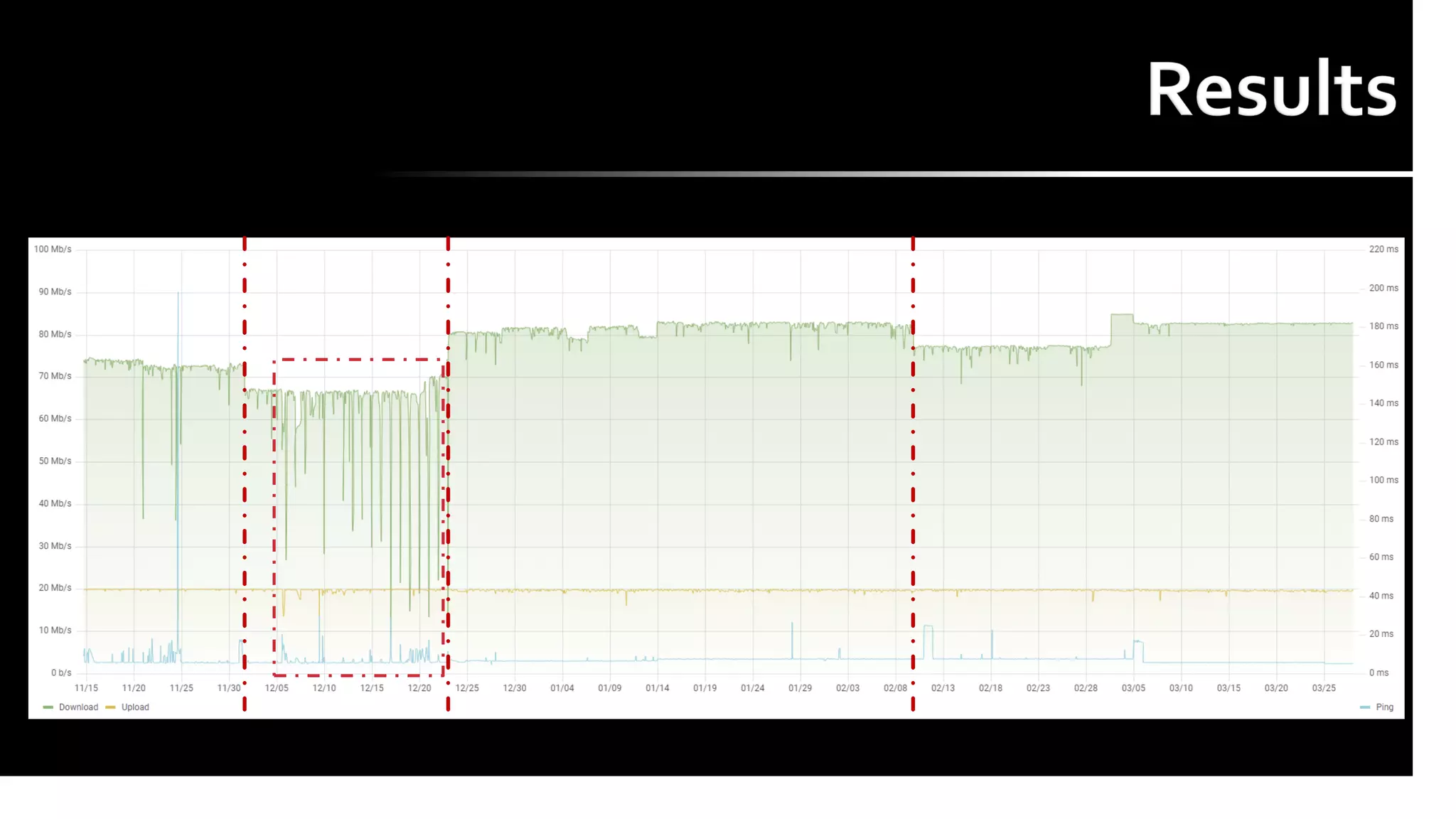 Results

100 Mb/s
90 Mb/s
80 Mb/s
70 Mb/s
60 Mb/s
50 Mb/s
40 Mb/s
30 Mb/s
20 Mb/s
10 Mb/s
0 b/s

220 ms
200 ms
180 ms
160 ms
140 ms
120 ms
100 ms
80 ms
60 ms
40 ms
20 ms
0 ms

11/15 11/20 11/25 11/30 12/05 12/10 12/15 12/20 12/25 12/30 01/04 01/09 01/14 01/19 01/24 01/29 02/03 02/08 02/13 02/18 02/23 02/28 03/05 03/10 03/15 03/20 03/25

Download Upload

Ping